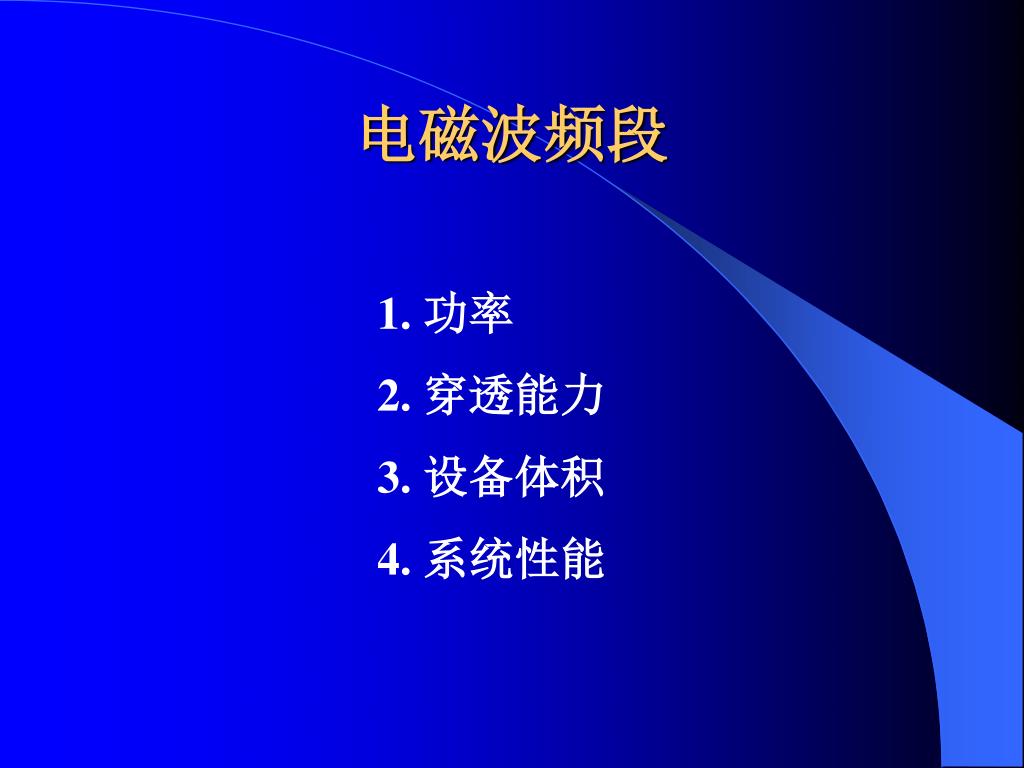 电磁波频段

1. 功率
2. 穿透能力
3. 设备体积
4. 系统性能